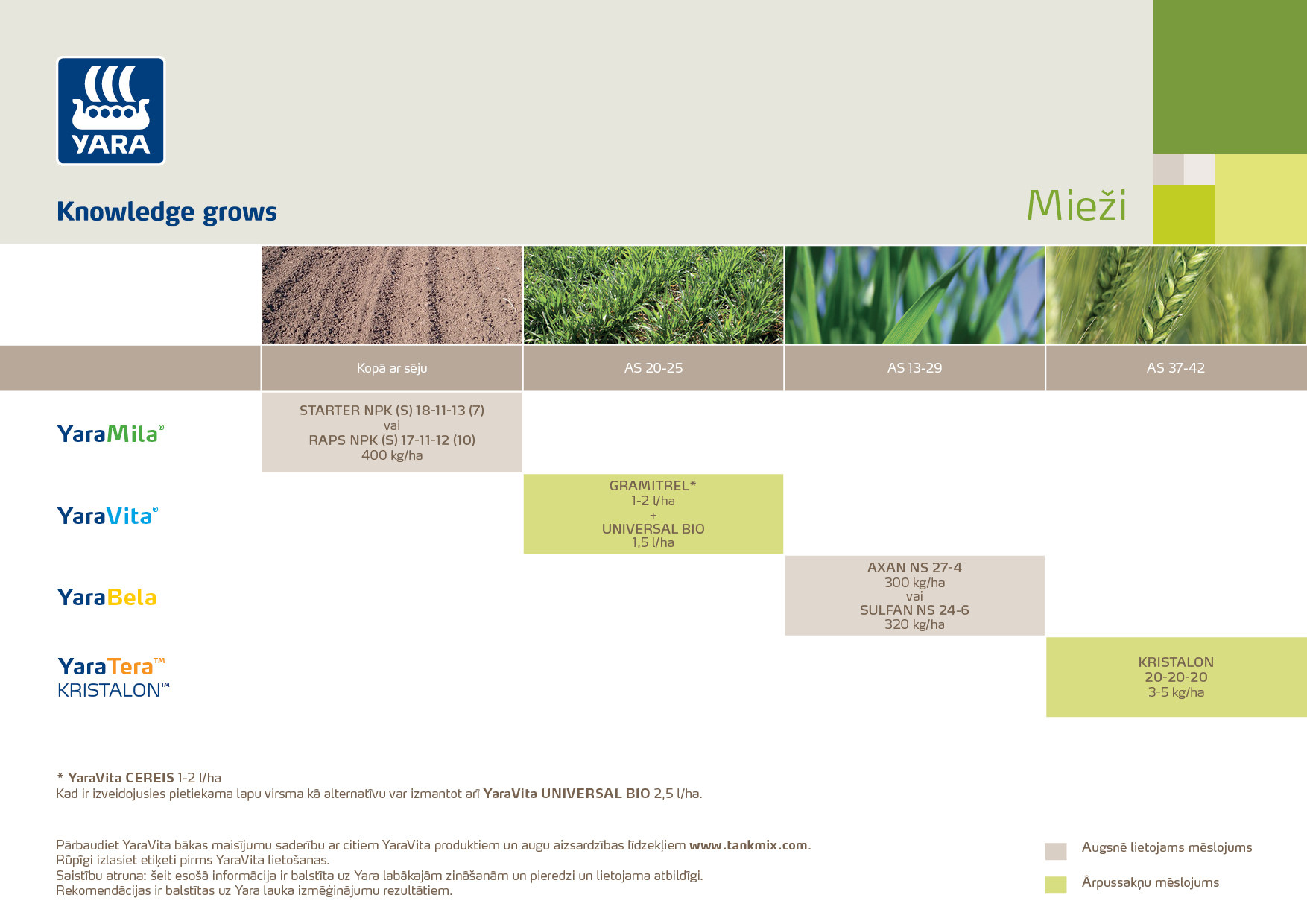 YARA

Knowledge grows

Mieži

| | Kopā ar sēju | AS 20-25 | AS 13-29 | AS 37-42 |
|---|---|---|---|---|
| YaraMila® | STARTER NPK (S) 18-11-13 (7) vai RAPS NPK (S) 17-11-12 (10) 400 kg/ha | | | |
| YaraVita® | | GRAMITREL* 1-2 l/ha + UNIVERSAL BIO 1,5 l/ha | | |
| YaraBela | | | AXAN NS 27-4 300 kg/ha vai SULFAN NS 24-6 320 kg/ha | |
| YaraTera™ KRISTALON™ | | | | KRISTALON 20-20-20 3-5 kg/ha |

* YaraVita CEREIS 1-2 l/ha
Kad ir izveidojusies pietiekama lapu virsma kā alternatīvu var izmantot arī YaraVita UNIVERSAL BIO 2,5 l/ha.

Pārbaudiet YaraVita bākas maisījumu saderību ar citiem YaraVita produktiem un augu aizsardzības līdzekļiem www.tankmix.com.
Rūpīgi izlasiet etiķeti pirms YaraVita lietošanas.
Saistību atruna: šeit esošā informācija ir balstīta uz Yara labākajām zināšanām un pieredzi un lietojama atbildīgi.
Rekomendācijas ir balstītas uz Yara lauka izmēģinājumu rezultātiem.

Augsnē lietojams mēslojums

Ārpussakņu mēslojums